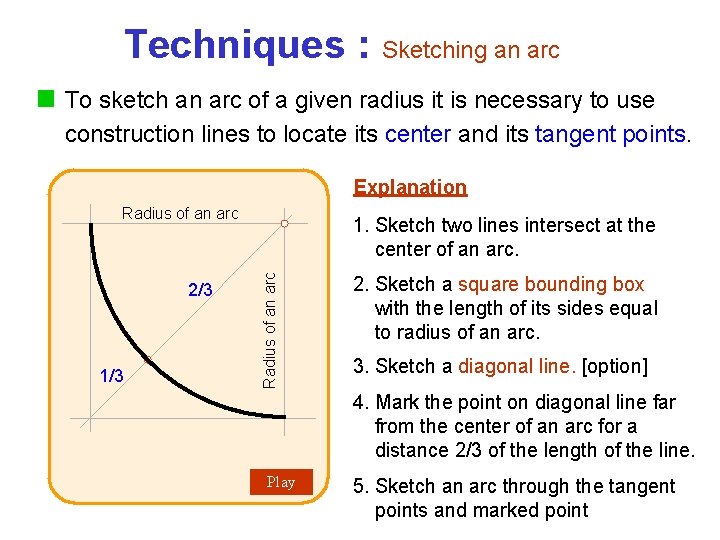 Techniques : Sketching an arc

To sketch an arc of a given radius it is necessary to use construction lines to locate its center and its tangent points.

Radius of an arc

2/3

1/3

Radius of an arc

Play

Explanation

1. Sketch two lines intersect at the center of an arc.

2. Sketch a square bounding box with the length of its sides equal to radius of an arc.

3. Sketch a diagonal line. [option]

4. Mark the point on diagonal line far from the center of an arc for a distance 2/3 of the length of the line.

5. Sketch an arc through the tangent points and marked point